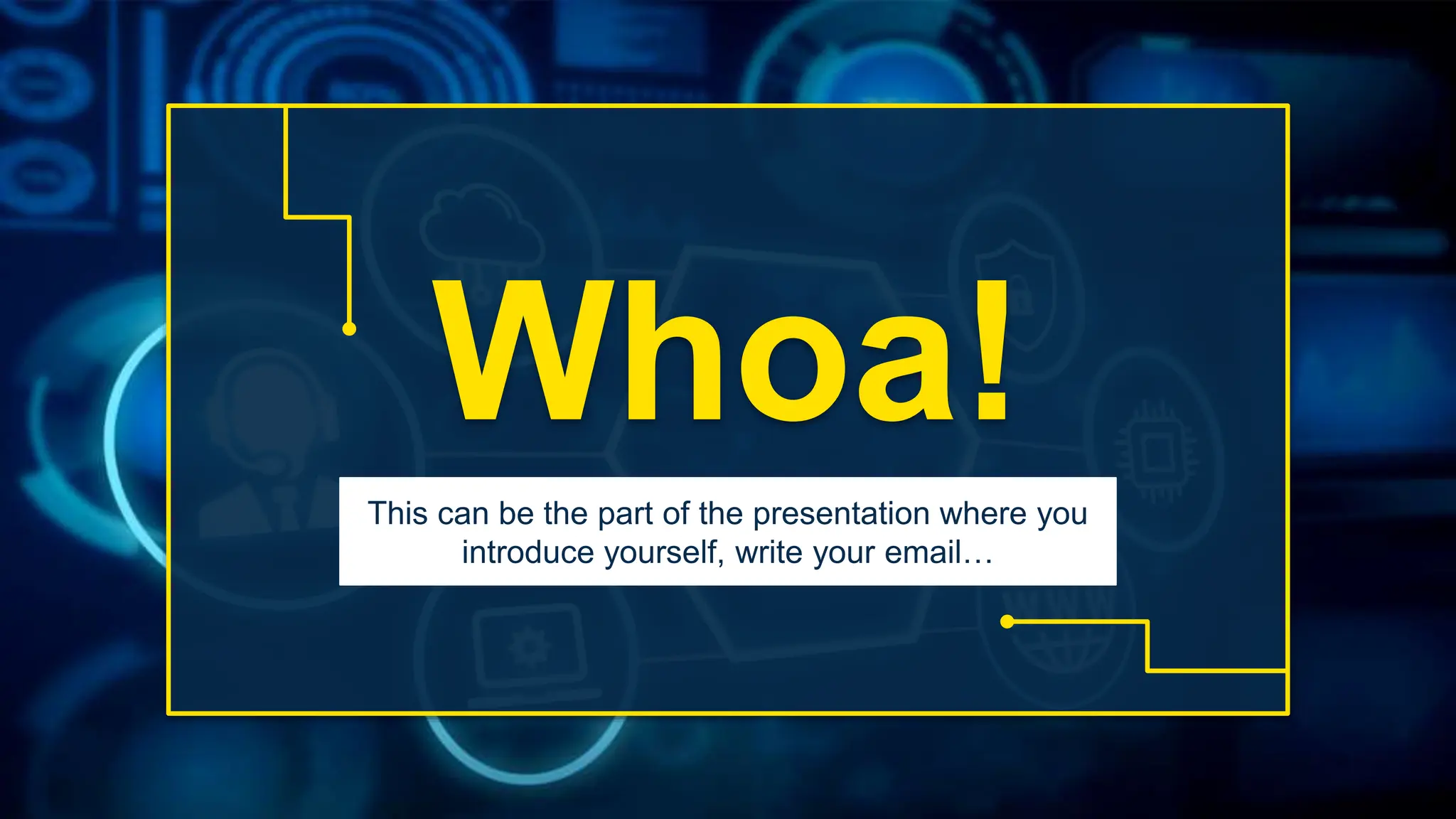 Whoa!

This can be the part of the presentation where you introduce yourself, write your email…